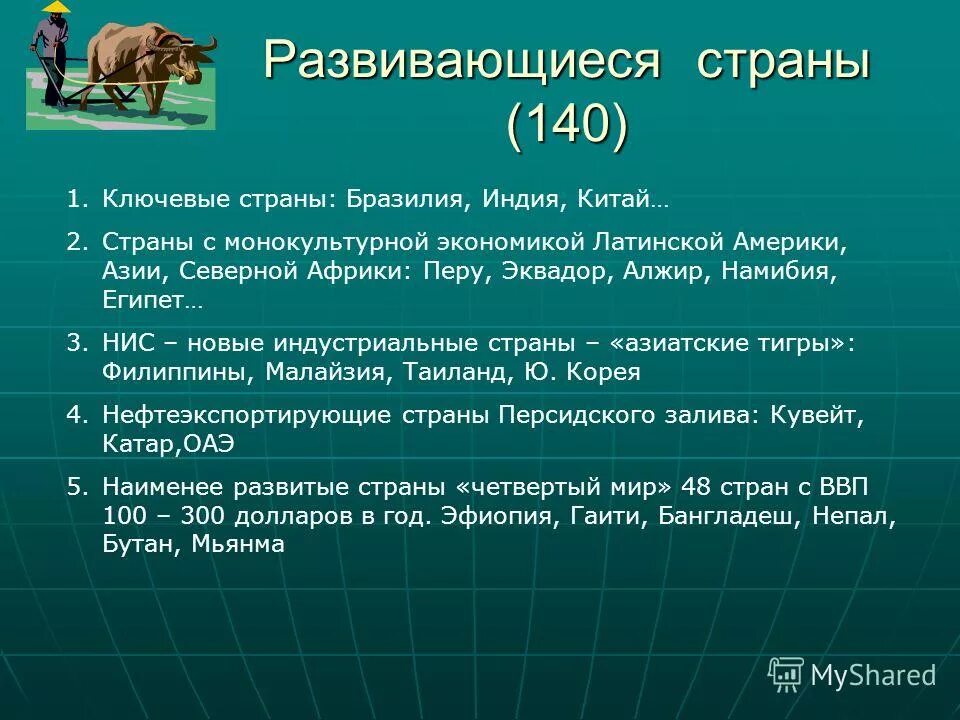 Развивающиеся страны (140)

1. Ключевые страны: Бразилия, Индия, Китай…

2. Страны с монокультурной экономикой Латинской Америки, Азии, Северной Африки: Перу, Эквадор, Алжир, Намибия, Египет…

3. НИС – новые индустриальные страны – «азиатские тигры»: Филиппины, Малайзия, Таиланд, Ю. Корея

4. Нефтеэкспортирующие страны Персидского залива: Кувейт, Катар,ОАЭ

5. Наименее развитые страны «четвертый мир» 48 стран с ВВП 100 – 300 долларов в год. Эфиопия, Гаити, Бангладеш, Непал, Бутан, Мьянма

MyShared